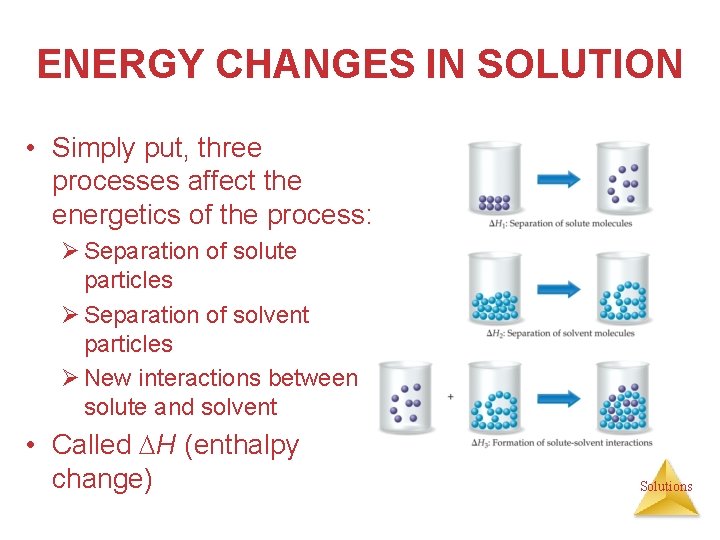 ENERGY CHANGES IN SOLUTION

• Simply put, three processes affect the energetics of the process:
➢ Separation of solute particles
➢ Separation of solvent particles
➢ New interactions between solute and solvent
• Called $\Delta H$ (enthalpy change)

$\Delta H_1$: Separation of solute molecules

$\Delta H_2$: Separation of solvent molecules

+

$\Delta H_3$: Formation of solute-solvent interactions

Solutions